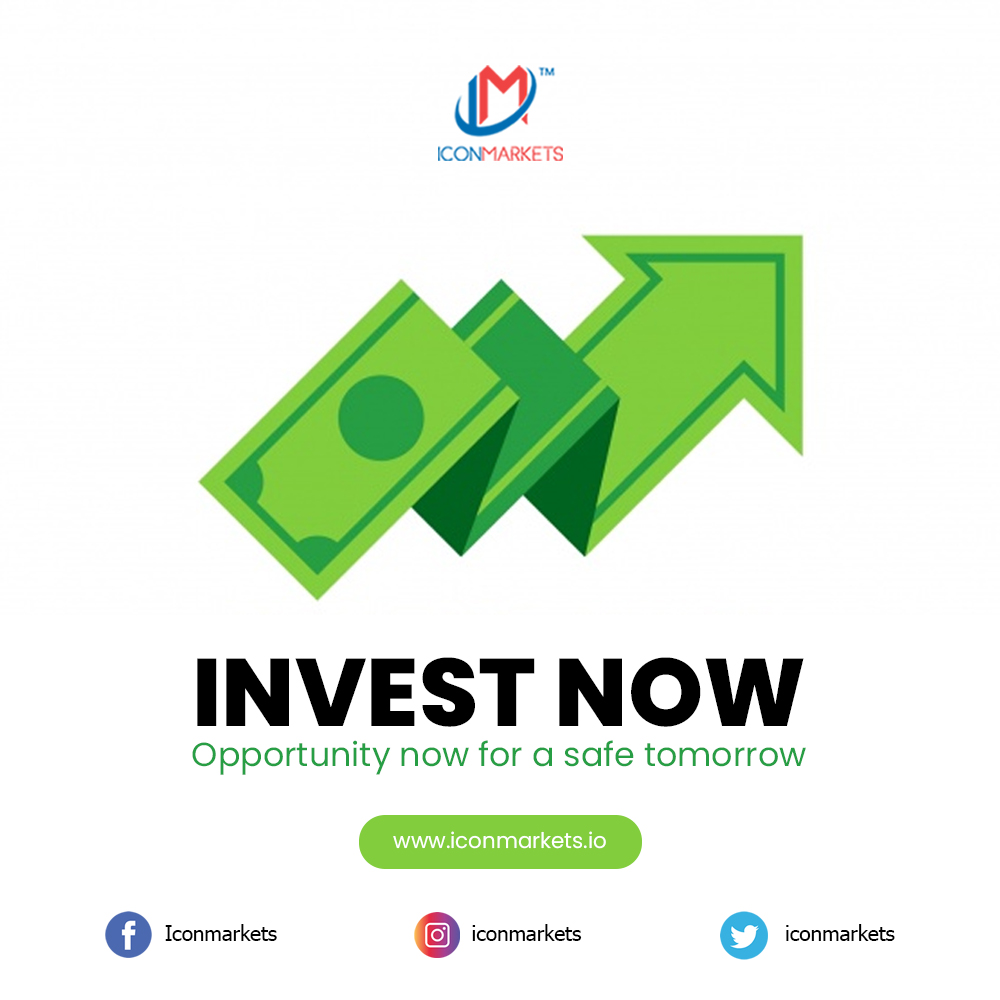 TM
ICONMARKETS

INVEST NOW
Opportunity now for a safe tomorrow

www.iconmarkets.io

Iconmarkets iconmarkets iconmarkets